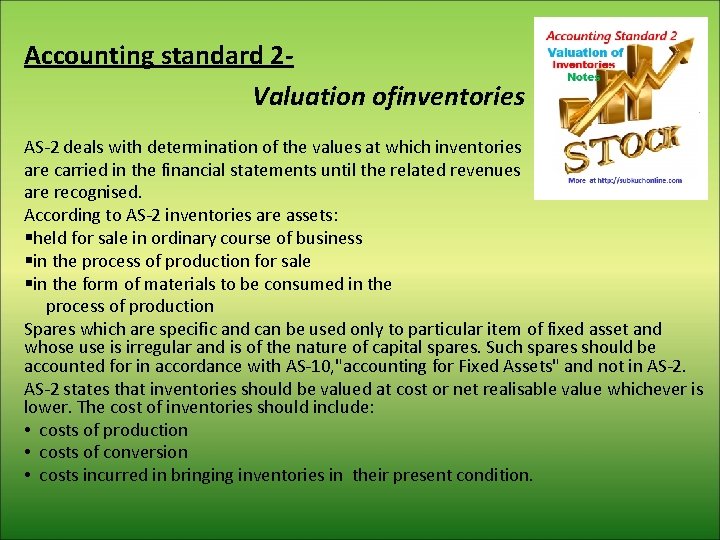 Accounting standard 2-

Valuation ofinventories

Accounting Standard 2
Valuation of
Inventories
Notes
STOCK
More at http://subkuchonline.com

AS-2 deals with determination of the values at which inventories are carried in the financial statements until the related revenues are recognised.
According to AS-2 inventories are assets:
▪held for sale in ordinary course of business
▪in the process of production for sale
▪in the form of materials to be consumed in the process of production
Spares which are specific and can be used only to particular item of fixed asset and whose use is irregular and is of the nature of capital spares. Such spares should be accounted for in accordance with AS-10,"accounting for Fixed Assets" and not in AS-2.
AS-2 states that inventories should be valued at cost or net realisable value whichever is lower. The cost of inventories should include:
• costs of production
• costs of conversion
• costs incurred in bringing inventories in their present condition.